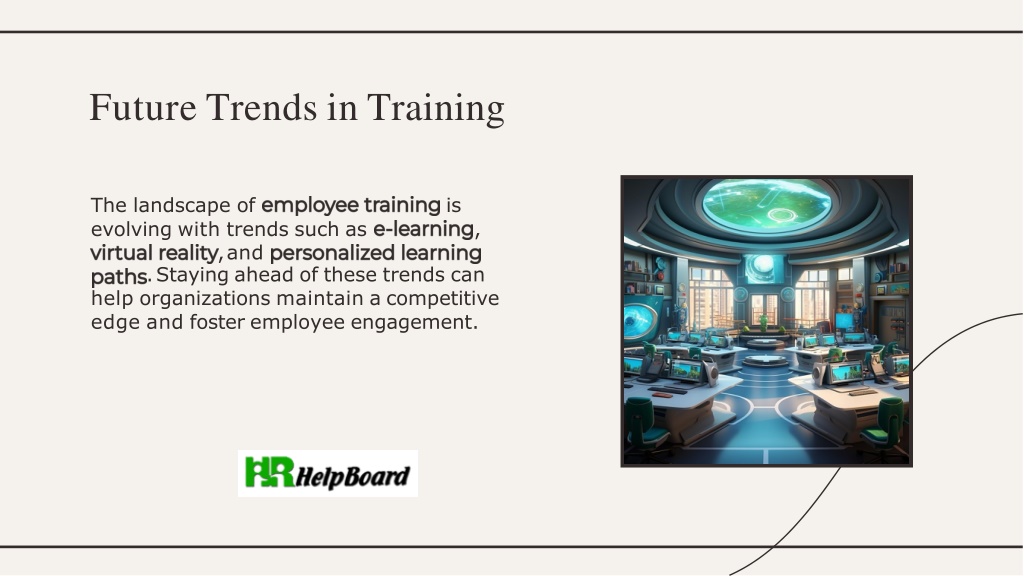 Future Trends in Training

The landscape of employee training is evolving with trends such as e-learning, virtual reality, and personalized learning paths. Staying ahead of these trends can help organizations maintain a competitive edge and foster employee engagement.

HR HelpBoard